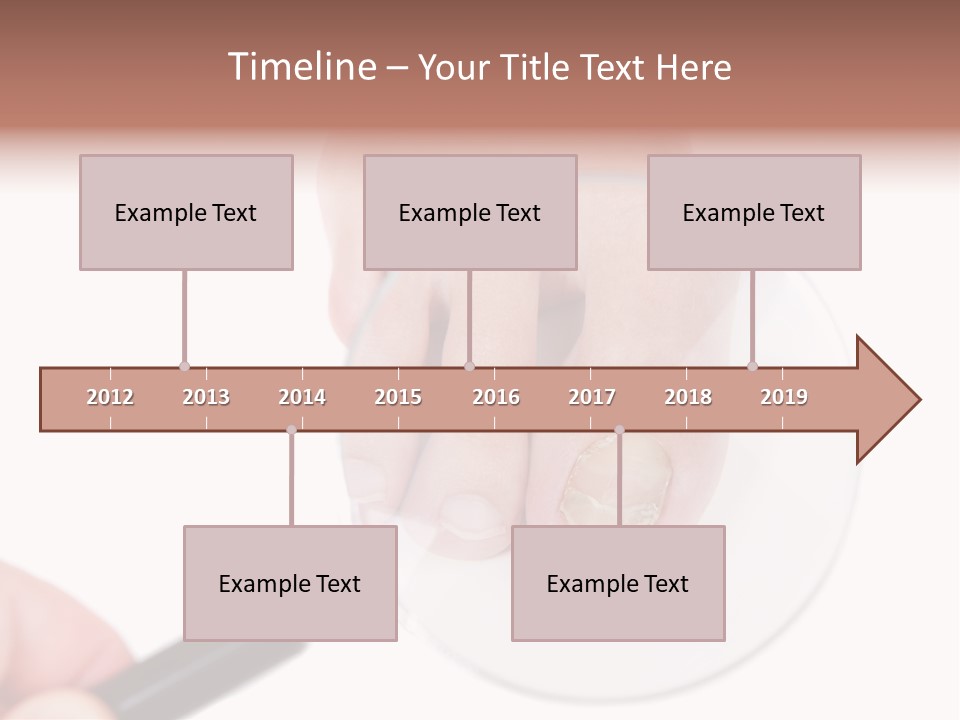 Timeline – Your Title Text Here

Example Text

Example Text

Example Text

2012 2013 2014 2015 2016 2017 2018 2019

Example Text

Example Text